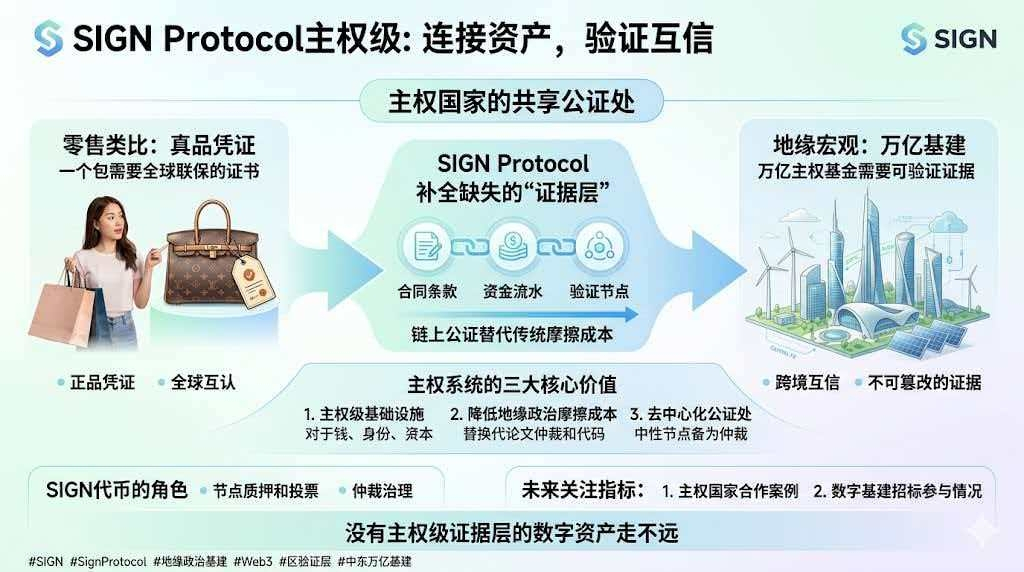 SIGN Protocol主权级: 连接资产，验证互信

SIGN

主权国家的共享公证处

零售类比：真品凭证
一个包需要全球联保的证书

• 正品凭证 • 全球互认

SIGN Protocol
补全缺失的“证据层”

合同条款 资金流水 验证节点

链上公证替代传统摩擦成本

地缘宏观：万亿基建
万亿主权基金需要可验证证据

• 跨境互信 • 不可篡改的证据

主权系统的三大核心价值

1. 主权级基础设施
对于钱、身份、资本

2. 降低地缘政治摩擦成本
替换代论文仲裁和代码

3. 去中心化公证处
中性节点备为仲裁

SIGN代币的角色 • 节点质押和投票 • 仲裁治理

未来关注指标： 1. 主权国家合作案例 2. 数字基建招标参与情况

没有主权级证据层的数字资产走不远

#SIGN #SignProtocol #地缘政治基建 #Web3 #区验证层 #中东万亿基建